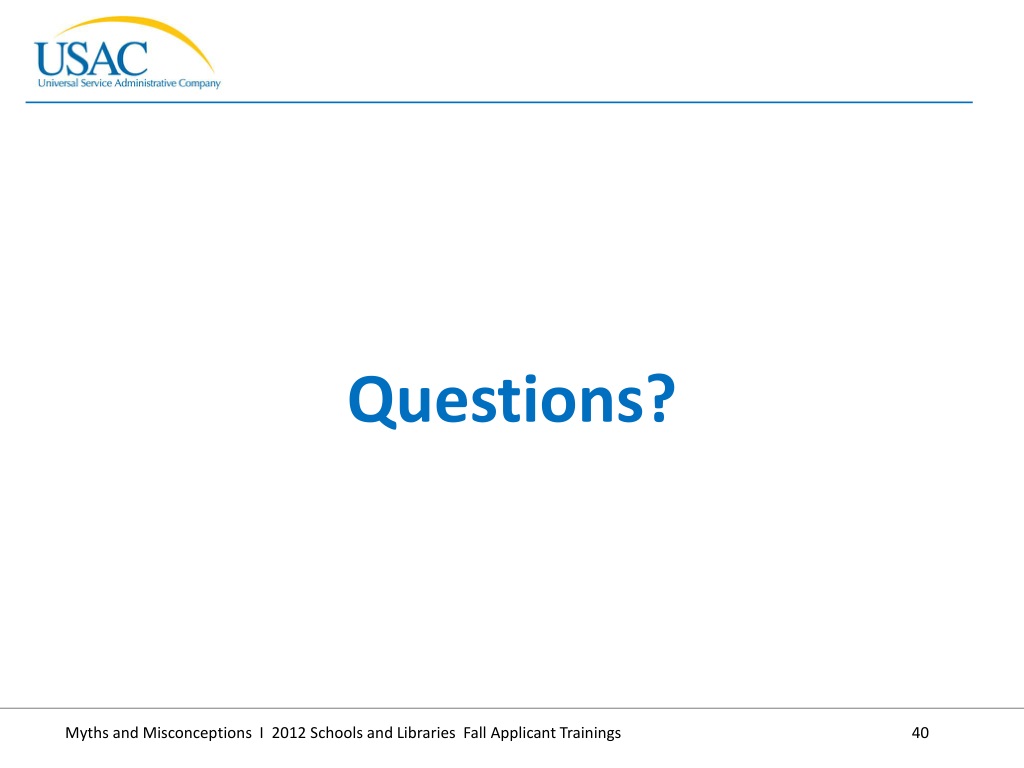 USAC
Universal Service Administrative Company

Questions?

Myths and Misconceptions I 2012 Schools and Libraries Fall Applicant Trainings

40